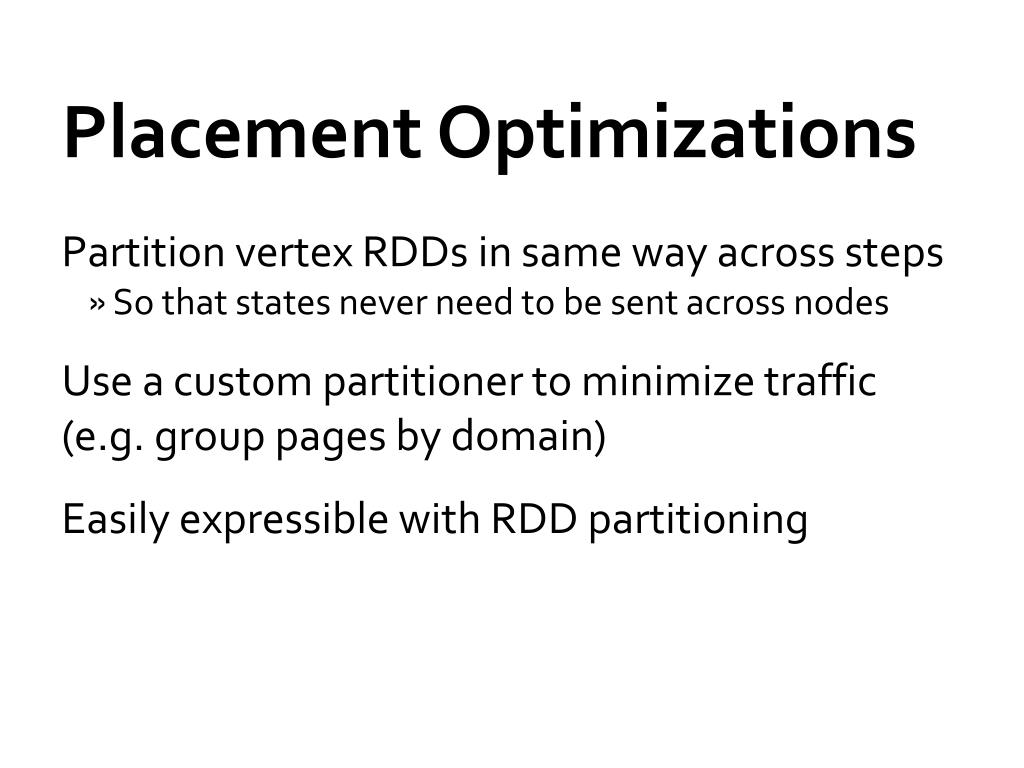 Placement Optimizations

Partition vertex RDDs in same way across steps
» So that states never need to be sent across nodes

Use a custom partitioner to minimize traffic (e.g. group pages by domain)

Easily expressible with RDD partitioning